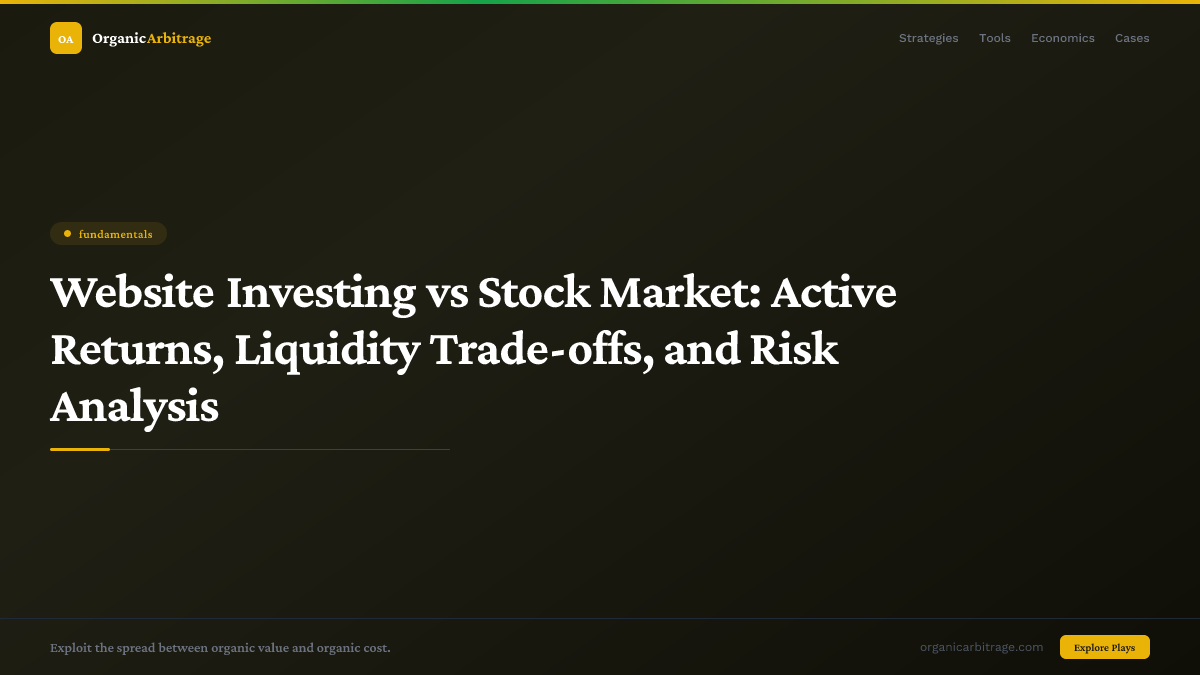 OA OrganicArbitrage

Strategies Tools Economics Cases

fundamentals

Website Investing vs Stock Market: Active Returns, Liquidity Trade-offs, and Risk Analysis

Exploit the spread between organic value and organic cost.

organicarbitrage.com

Explore Plays